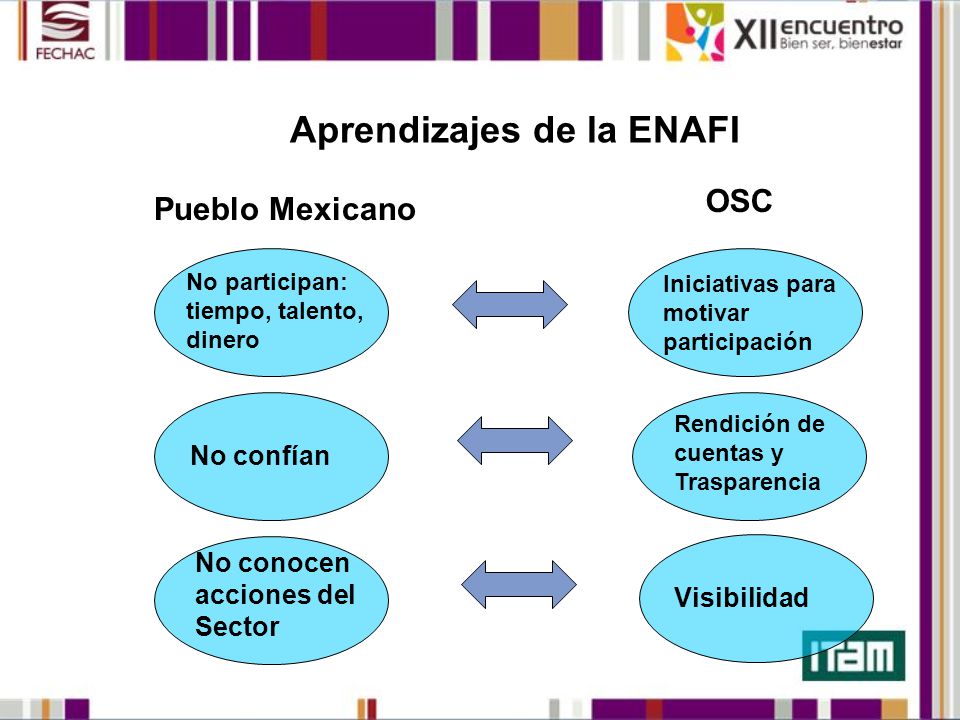 FECHAC

XII encuentro
Bien ser, bienestar

Aprendizajes de la ENAFI

Pueblo Mexicano

OSC

No participan: tiempo, talento, dinero

Iniciativas para motivar participación

No confían

Rendición de cuentas y Trasparencia

No conocen acciones del Sector

Visibilidad

ITAM